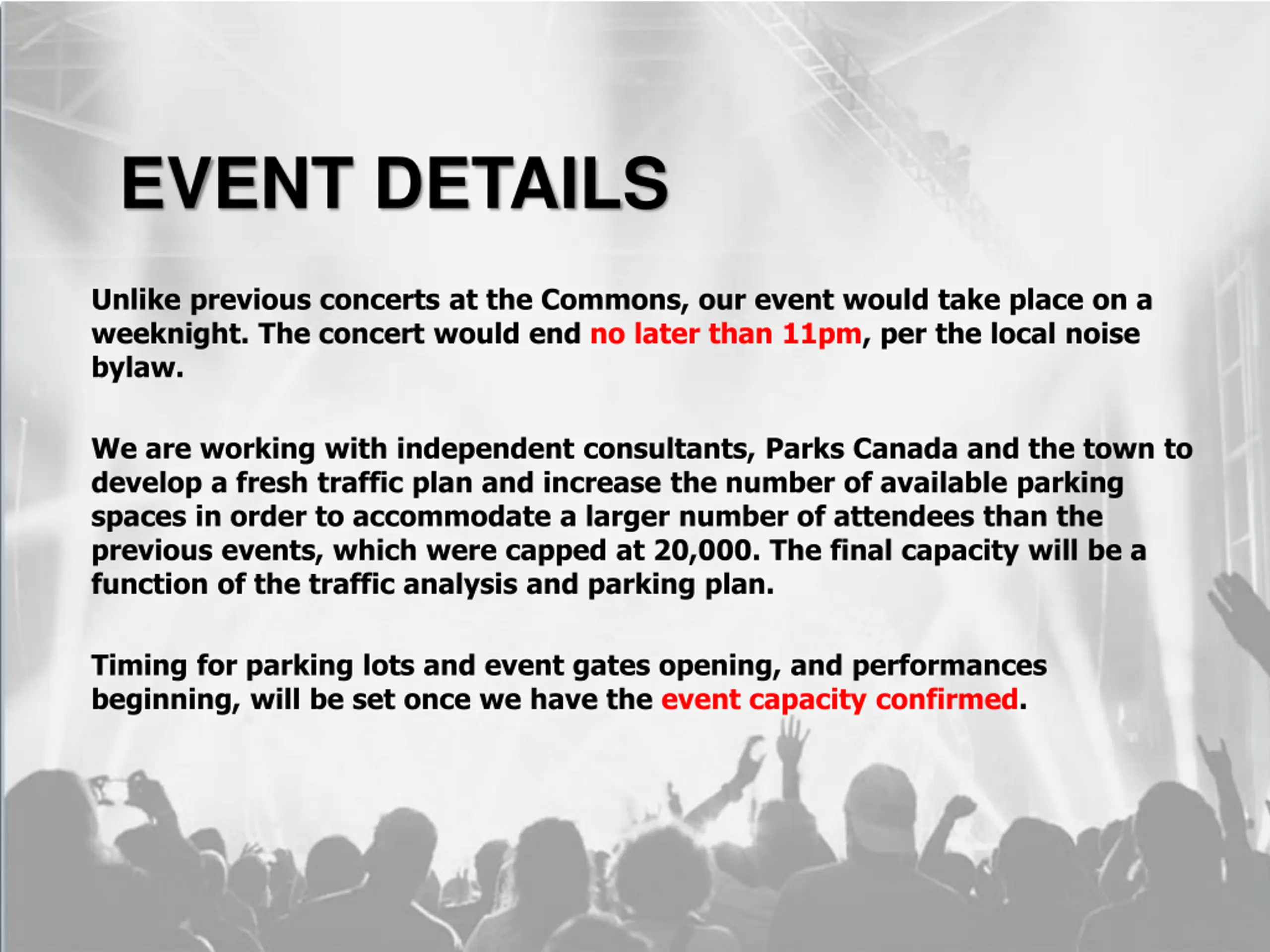 EVENT DETAILS

Unlike previous concerts at the Commons, our event would take place on a weeknight. The concert would end no later than 11pm, per the local noise bylaw.

We are working with independent consultants, Parks Canada and the town to develop a fresh traffic plan and increase the number of available parking spaces in order to accommodate a larger number of attendees than the previous events, which were capped at 20,000. The final capacity will be a function of the traffic analysis and parking plan.

Timing for parking lots and event gates opening, and performances beginning, will be set once we have the event capacity confirmed.